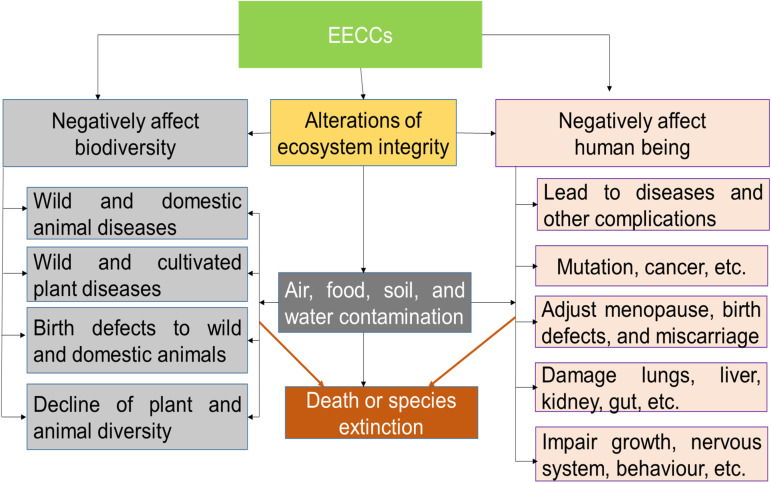 EECCs

Negatively affect biodiversity

Alterations of ecosystem integrity

Negatively affect human being

Wild and domestic animal diseases

Wild and cultivated plant diseases

Birth defects to wild and domestic animals

Decline of plant and animal diversity

Air, food, soil, and water contamination

Death or species extinction

Lead to diseases and other complications

Mutation, cancer, etc.

Adjust menopause, birth defects, and miscarriage

Damage lungs, liver, kidney, gut, etc.

Impair growth, nervous system, behaviour, etc.